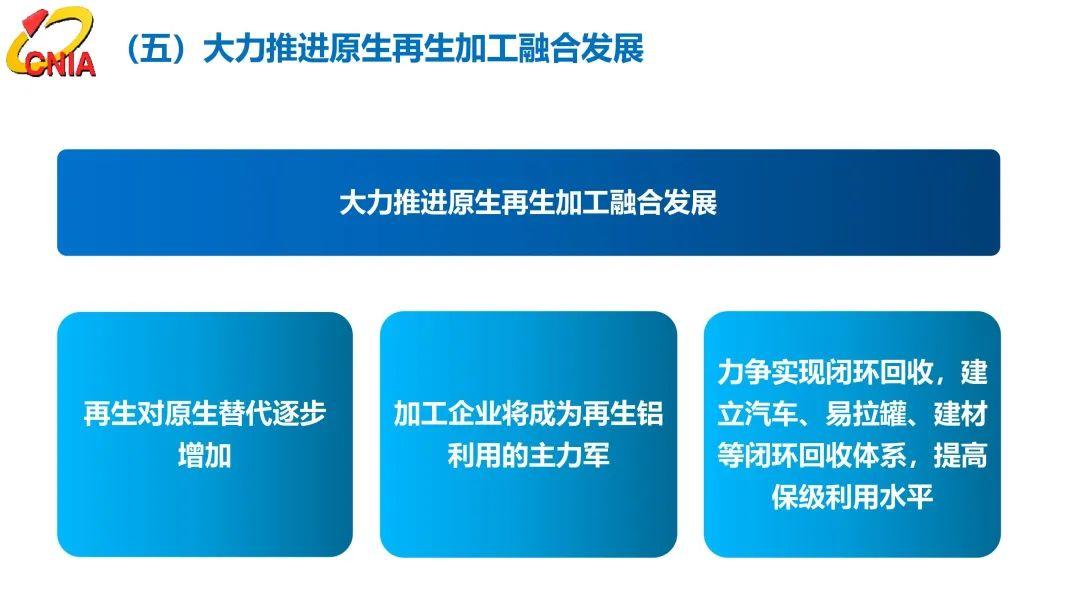 CNIA

（五）大力推进原生再生加工融合发展

大力推进原生再生加工融合发展

再生对原生替代逐步增加

加工企业将成为再生铝利用的主力军

力争实现闭环回收，建立汽车、易拉罐、建材等闭环回收体系，提高保级利用水平